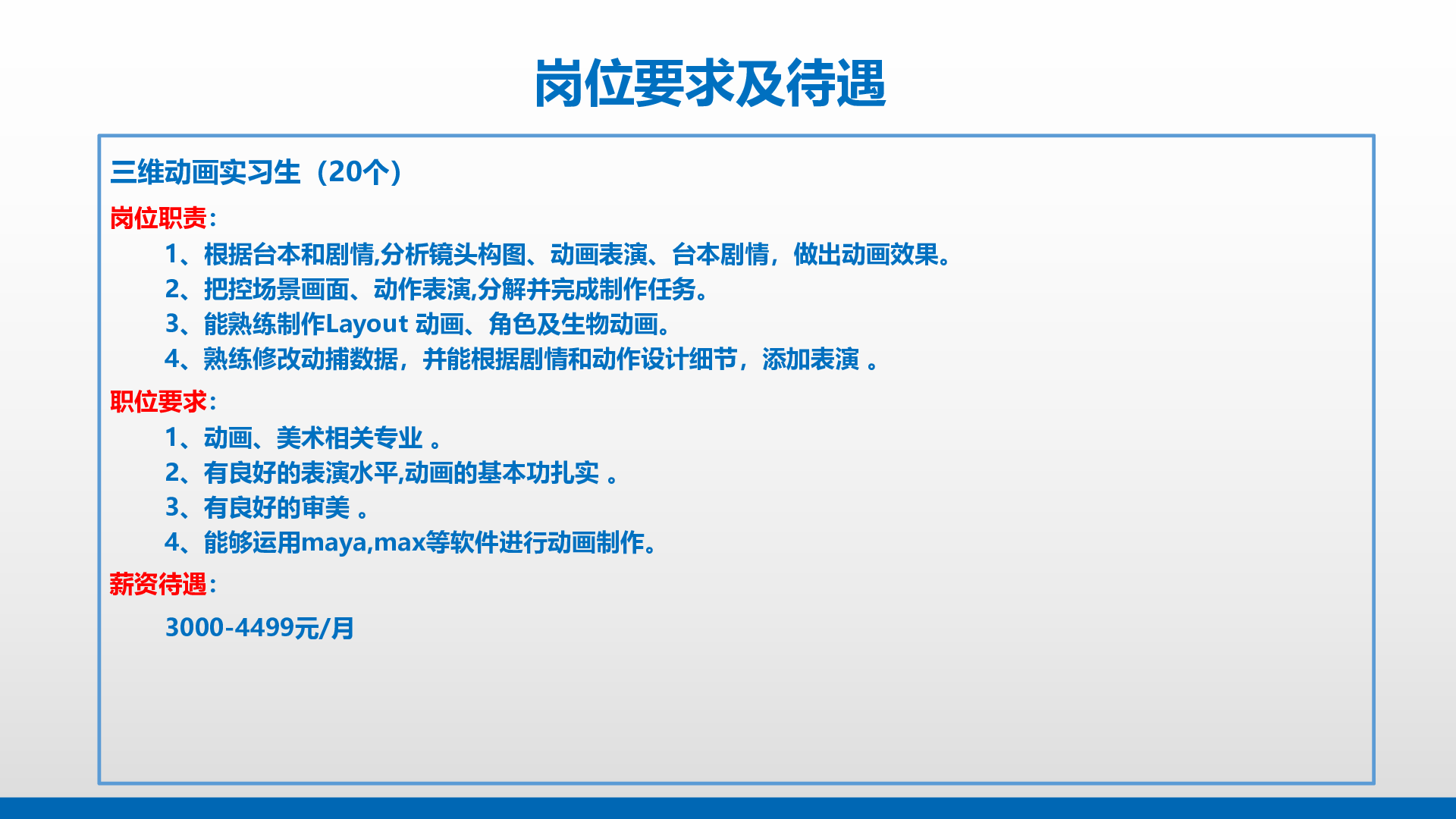 岗位要求及待遇

三维动画实习生（20个）

岗位职责：

1、根据台本和剧情,分析镜头构图、动画表演、台本剧情，做出动画效果。

2、把控场景画面、动作表演,分解并完成制作任务。

3、能熟练制作Layout 动画、角色及生物动画。

4、熟练修改动捕数据，并能根据剧情和动作设计细节，添加表演 。

职位要求：

1、动画、美术相关专业 。

2、有良好的表演水平,动画的基本功扎实 。

3、有良好的审美 。

4、能够运用maya,max等软件进行动画制作。

薪资待遇：

3000-4499元/月